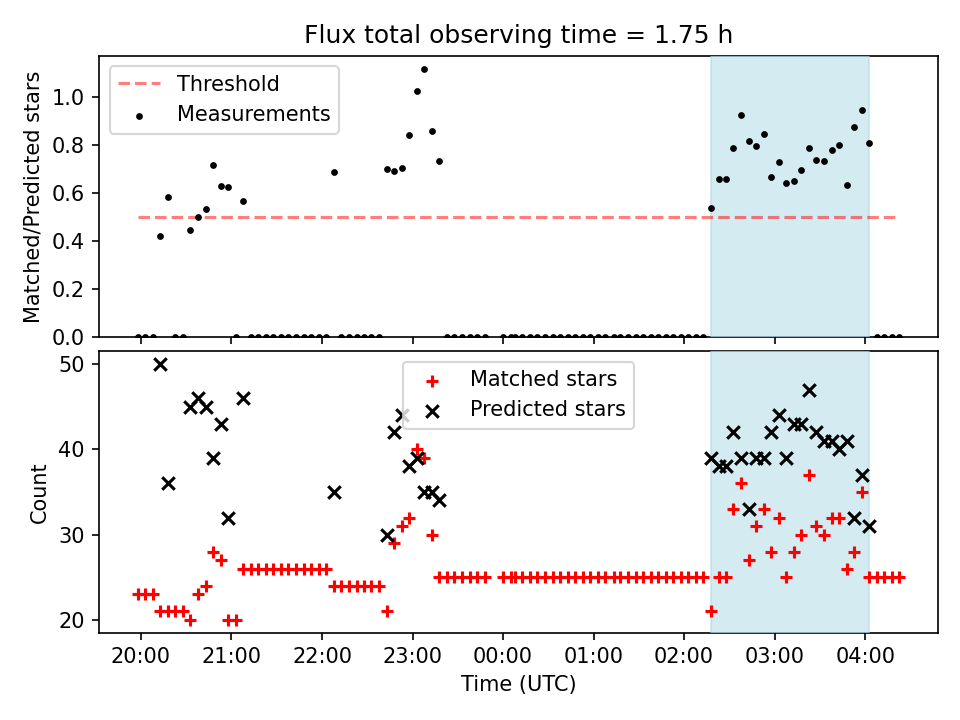 Flux total observing time = 1.75 h

Threshold
Measurements

Matched/Predicted stars

1.0
0.8
0.6
0.4
0.2
0.0

Matched stars
Predicted stars

Count

50
40
30
20

20:00 21:00 22:00 23:00 00:00 01:00 02:00 03:00 04:00
Time (UTC)